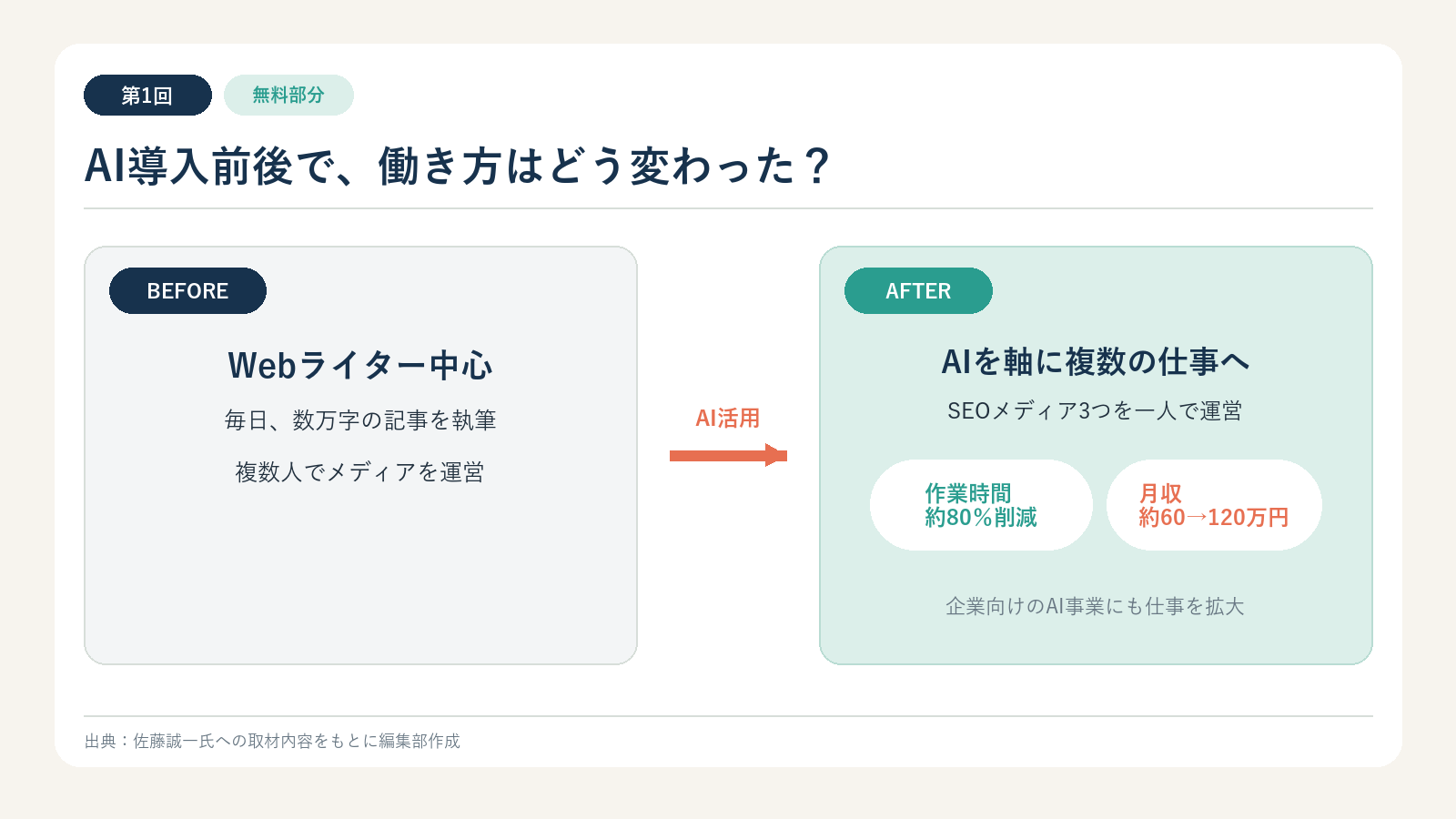 第1回

無料部分

AI導入前後で、働き方はどう変わった？

BEFORE

Webライター中心

毎日、数万字の記事を執筆

複数人でメディアを運営

AI活用

AFTER

AIを軸に複数の仕事へ

SEOメディア3つを一人で運営

作業時間
約80%削減

月収
約60→120万円

企業向けのAI事業にも仕事を拡大

出典：佐藤誠一氏への取材内容をもとに編集部作成